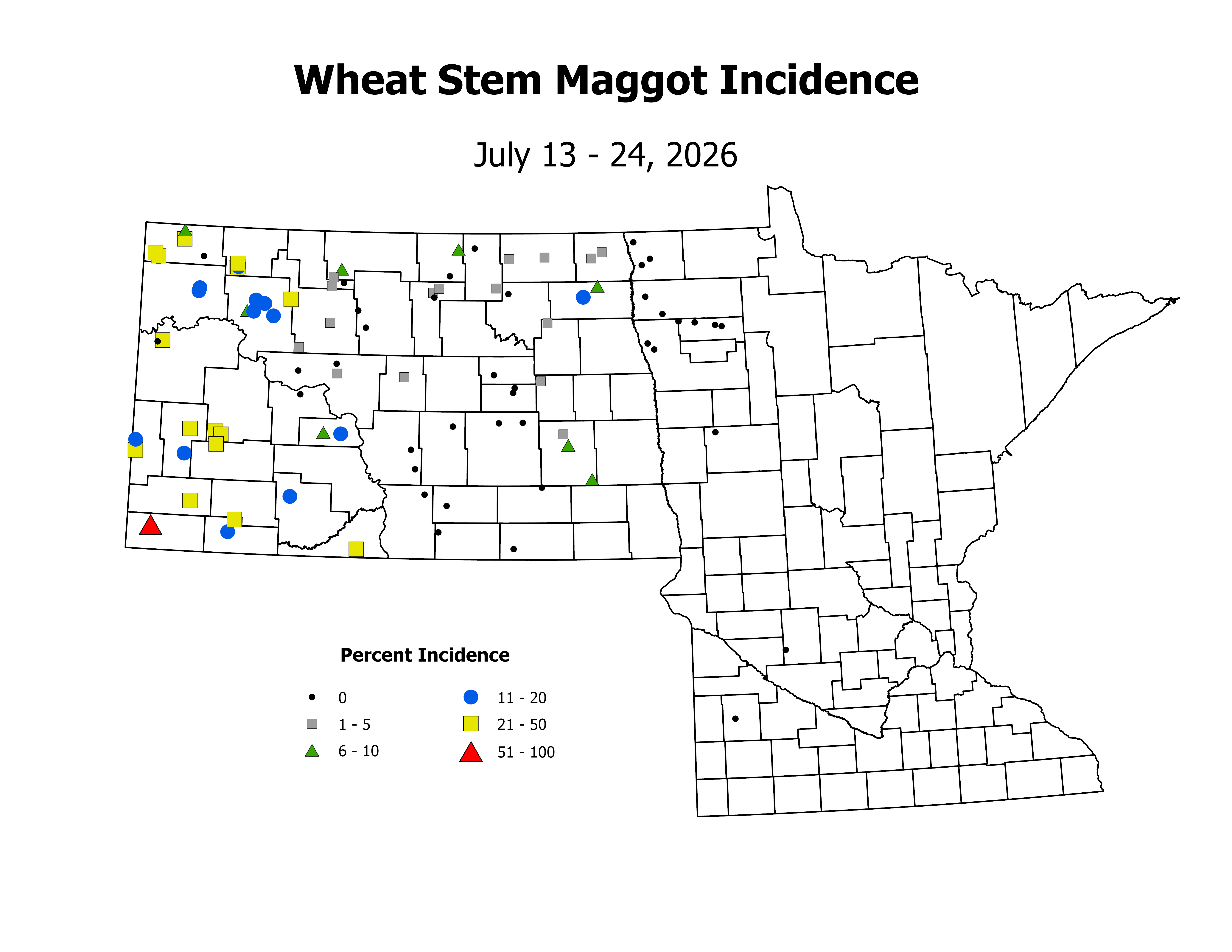 Wheat Stem Maggot Incidence

July 13 - 24, 2026

Percent Incidence

0

1 - 5

6 - 10

11 - 20

21 - 50

51 - 100